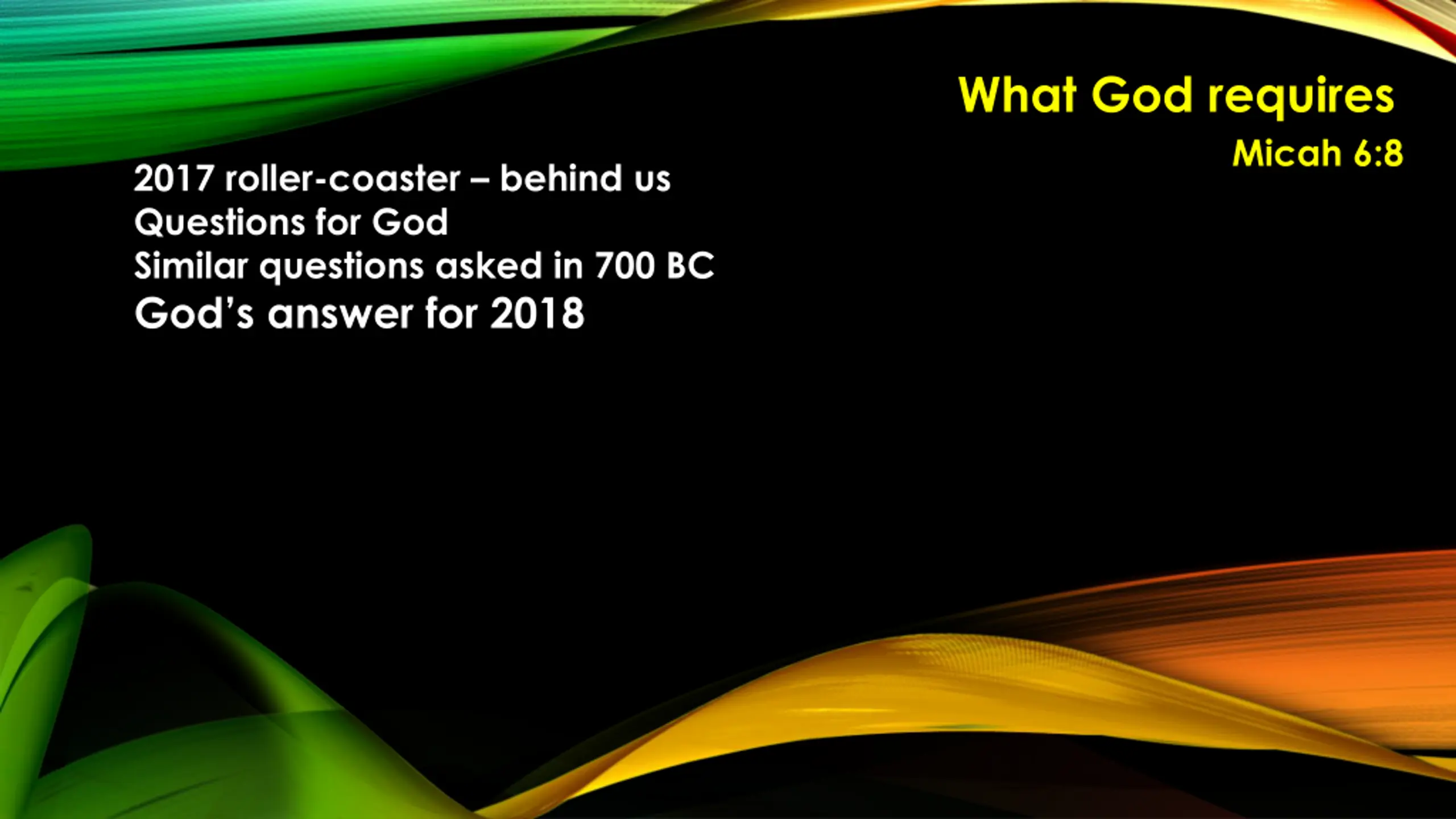 What God requires
Micah 6:8

2017 roller-coaster – behind us
Questions for God
Similar questions asked in 700 BC
God's answer for 2018